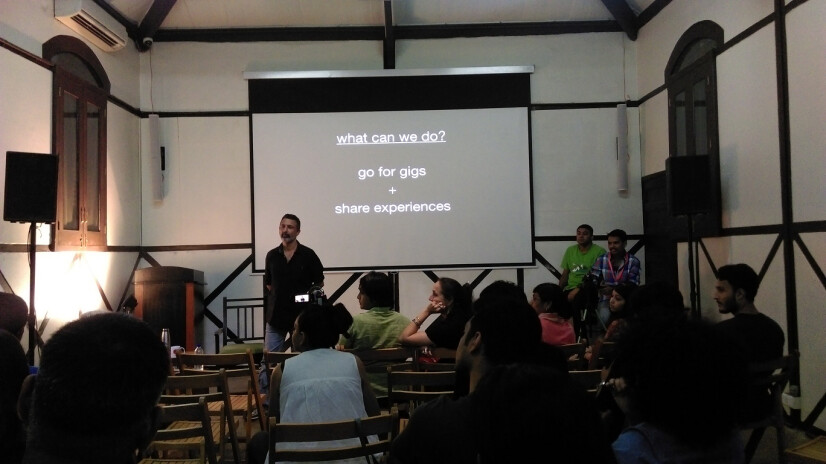 what can we do?

go for gigs
+
share experiences